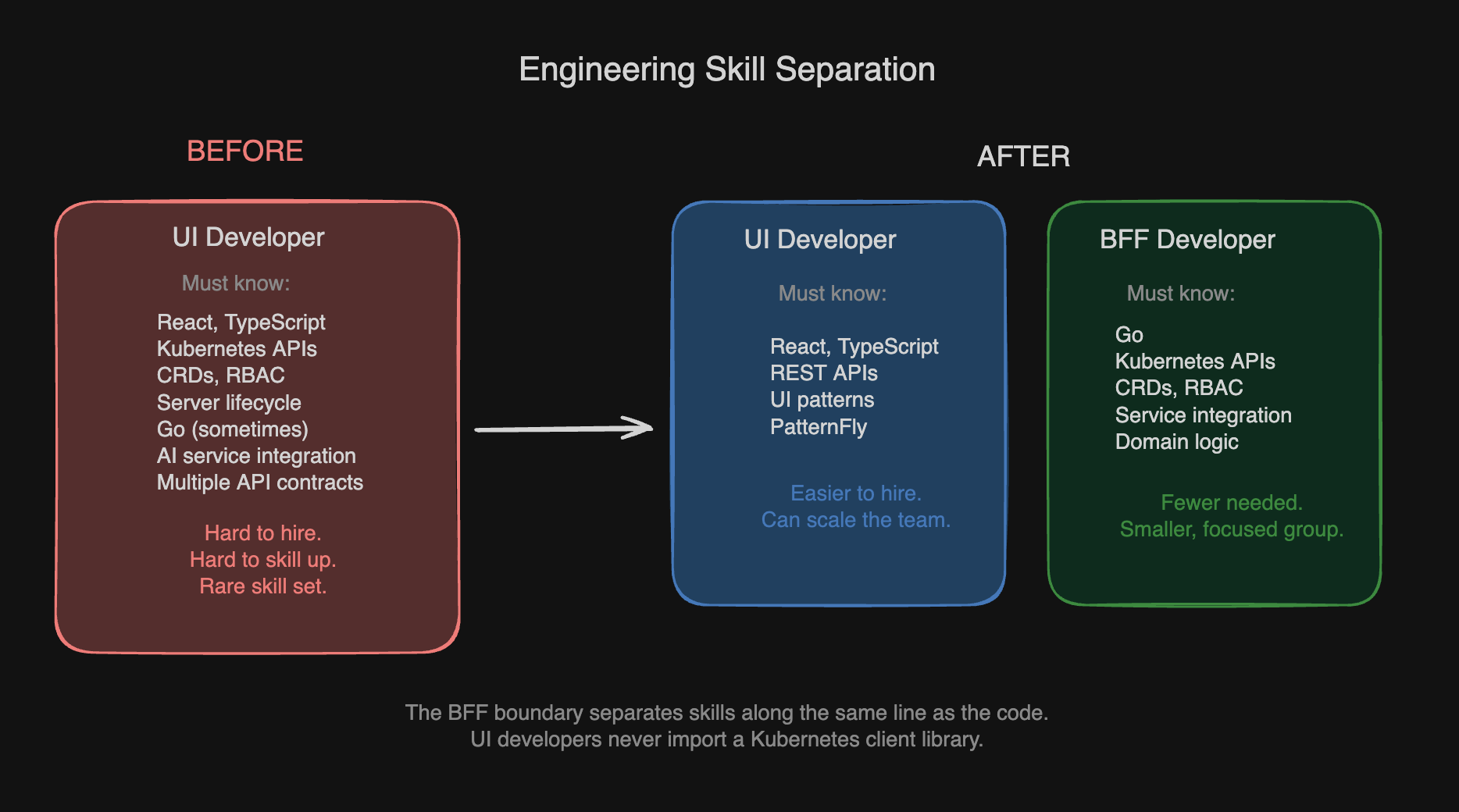 Engineering Skill Separation

BEFORE

UI Developer

Must know:

React, TypeScript
Kubernetes APIs
CRDs, RBAC
Server lifecycle
Go (sometimes)
AI service integration
Multiple API contracts

Hard to hire.
Hard to skill up.
Rare skill set.

AFTER

UI Developer

Must know:

React, TypeScript
REST APIs
UI patterns
PatternFly

Easier to hire.
Can scale the team.

BFF Developer

Must know:

Go
Kubernetes APIs
CRDs, RBAC
Service integration
Domain logic

Fewer needed.
Smaller, focused group.

The BFF boundary separates skills along the same line as the code.
UI developers never import a Kubernetes client library.